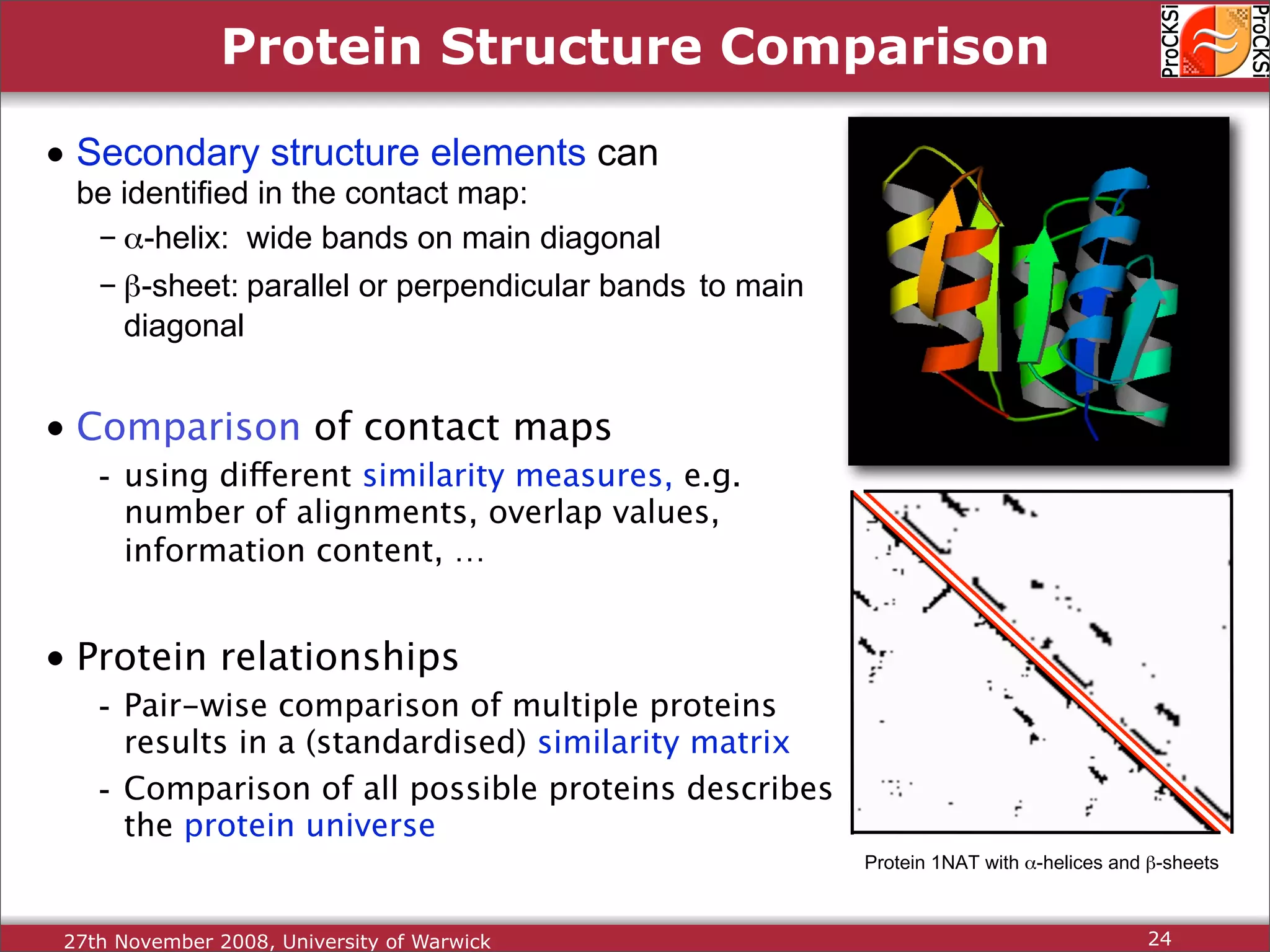 Protein Structure Comparison

ProCKSi ProCKSi

• Secondary structure elements can be identified in the contact map:

– $\alpha$-helix: wide bands on main diagonal

– $\beta$-sheet: parallel or perpendicular bands to main diagonal

• Comparison of contact maps

- using different similarity measures, e.g. number of alignments, overlap values, information content, …

• Protein relationships

- Pair-wise comparison of multiple proteins results in a (standardised) similarity matrix

- Comparison of all possible proteins describes the protein universe

Protein 1NAT with $\alpha$-helices and $\beta$-sheets

27th November 2008, University of Warwick

24